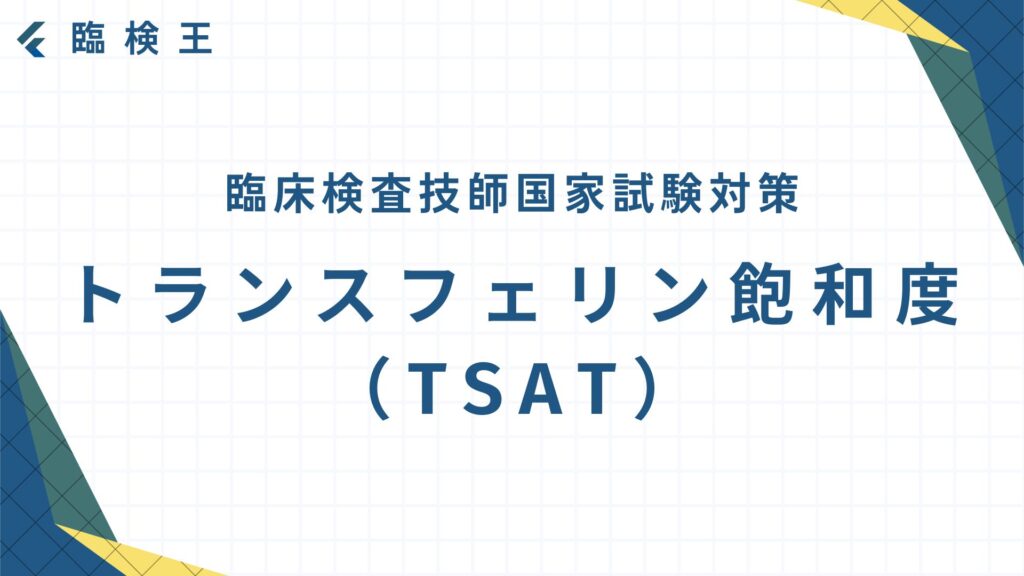 臨検王

臨床検査技師国家試験対策

トランスフェリン飽和度
（TSAT）